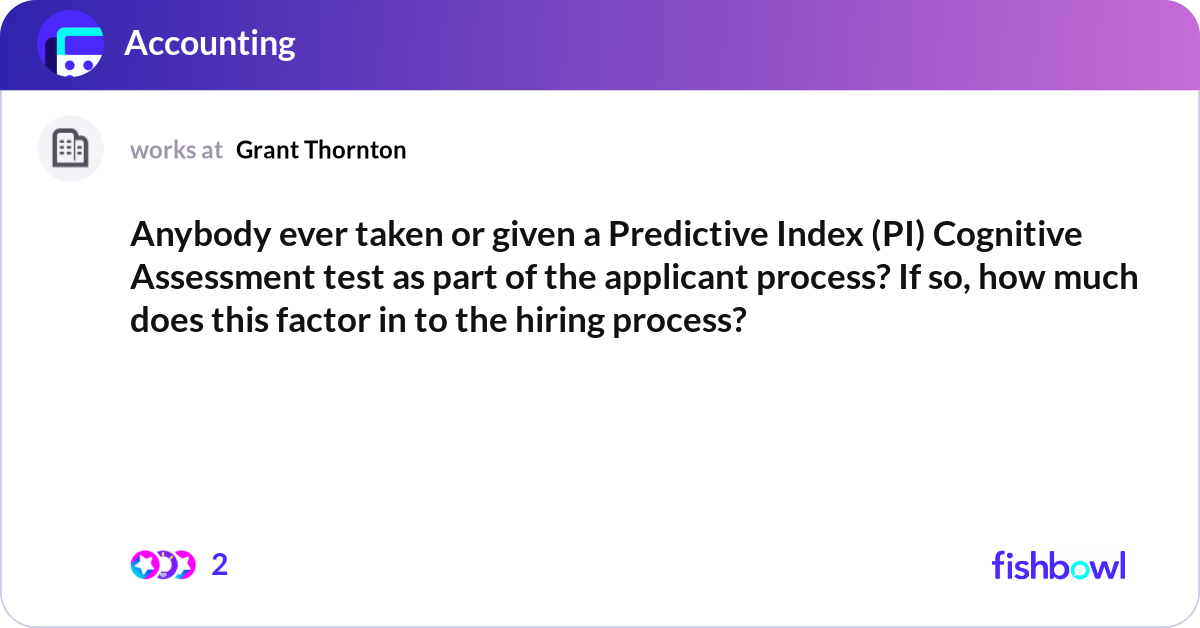 Accounting

works at Grant Thornton

Anybody ever taken or given a Predictive Index (PI) Cognitive Assessment test as part of the applicant process? If so, how much does this factor in to the hiring process?

2

fishbowl